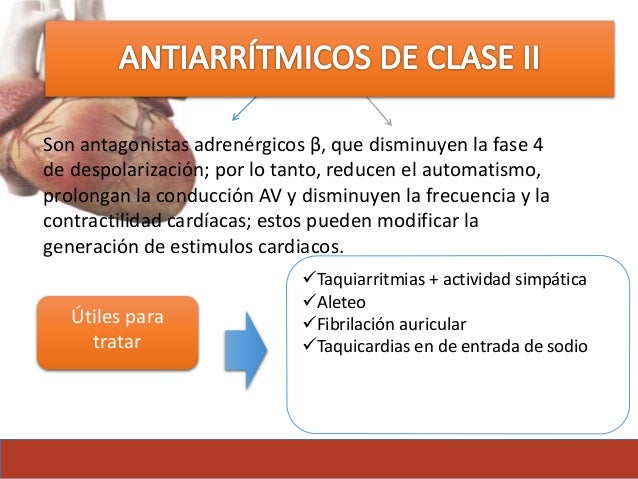 ANTIARRÍTMICOS DE CLASE II

Son antagonistas adrenérgicos β, que disminuyen la fase 4 de despolarización; por lo tanto, reducen el automatismo, prolongan la conducción AV y disminuyen la frecuencia y la contractilidad cardíacas; estos pueden modificar la generación de estimulos cardiacos.

Útiles para tratar

✓Taquiarritmias + actividad simpática
✓Aleteo
✓Fibrilación auricular
✓Taquicardias en de entrada de sodio